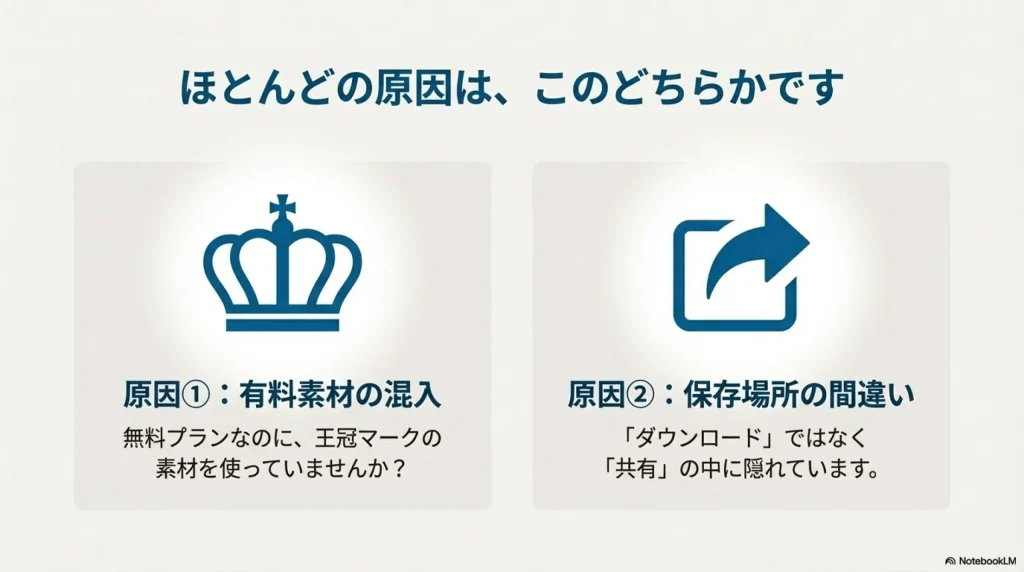 ほとんどの原因は、このどちらかです

原因①：有料素材の混入

無料プランなのに、王冠マークの素材を使っていませんか？

原因②：保存場所の間違い

「ダウンロード」ではなく「共有」の中に隠れています。

NotebookLM